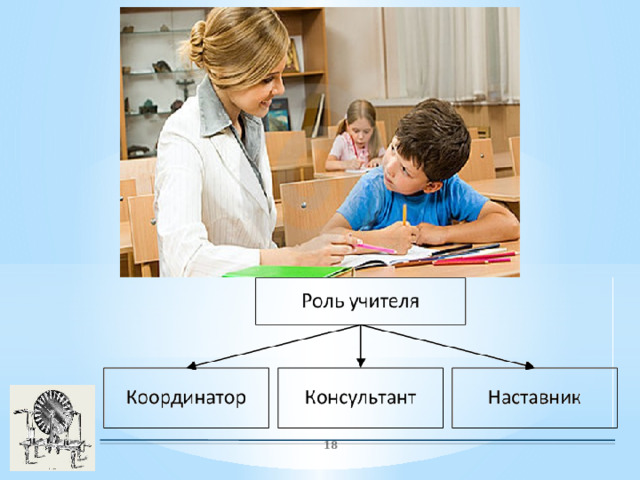 Роль учителя

Координатор

Консультант

Наставник

18